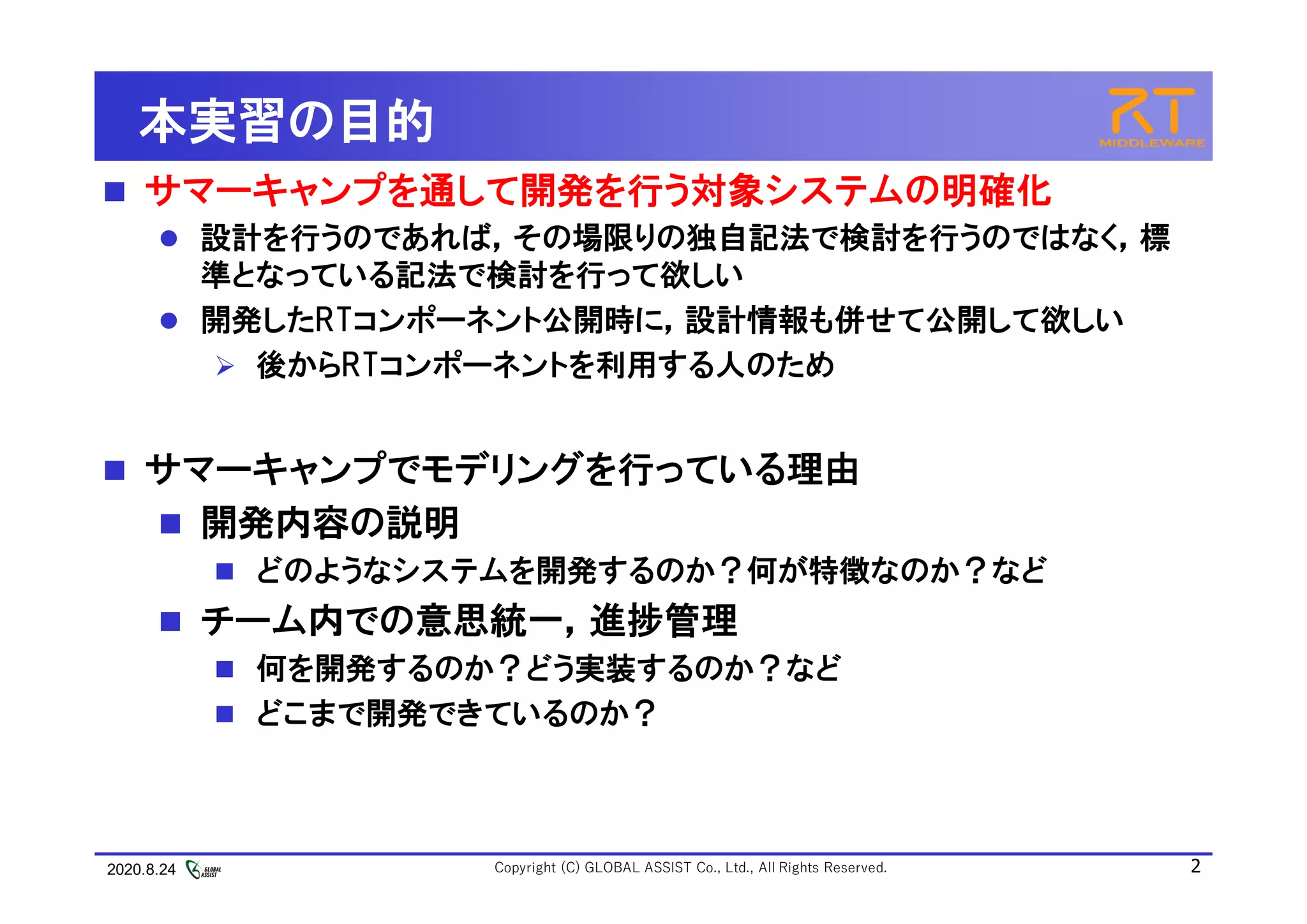 本実習の目的

RT
MIDDLEWARE

■ サマーキャンプを通して開発を行う対象システムの明確化

● 設計を行うのであれば，その場限りの独自記法で検討を行うのではなく，標準となっている記法で検討を行って欲しい

● 開発したRTコンポーネント公開時に，設計情報も併せて公開して欲しい

➢ 後からRTコンポーネントを利用する人のため

■ サマーキャンプでモデリングを行っている理由

■ 開発内容の説明

■ どのようなシステムを開発するのか？何が特徴なのか？など

■ チーム内での意思統一，進捗管理

■ 何を開発するのか？どう実装するのか？など

■ どこまで開発できているのか？

2020.8.24 GLOBAL ASSIST Copyright (C) GLOBAL ASSIST Co., Ltd., All Rights Reserved. 2